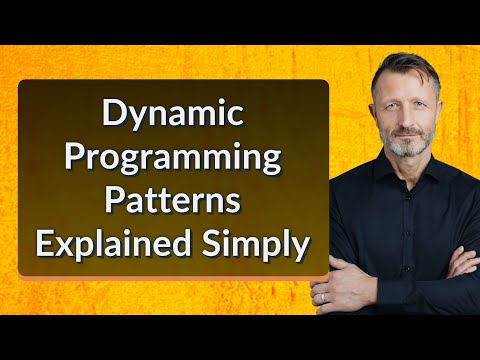 Dynamic Programming Patterns Explained Simply